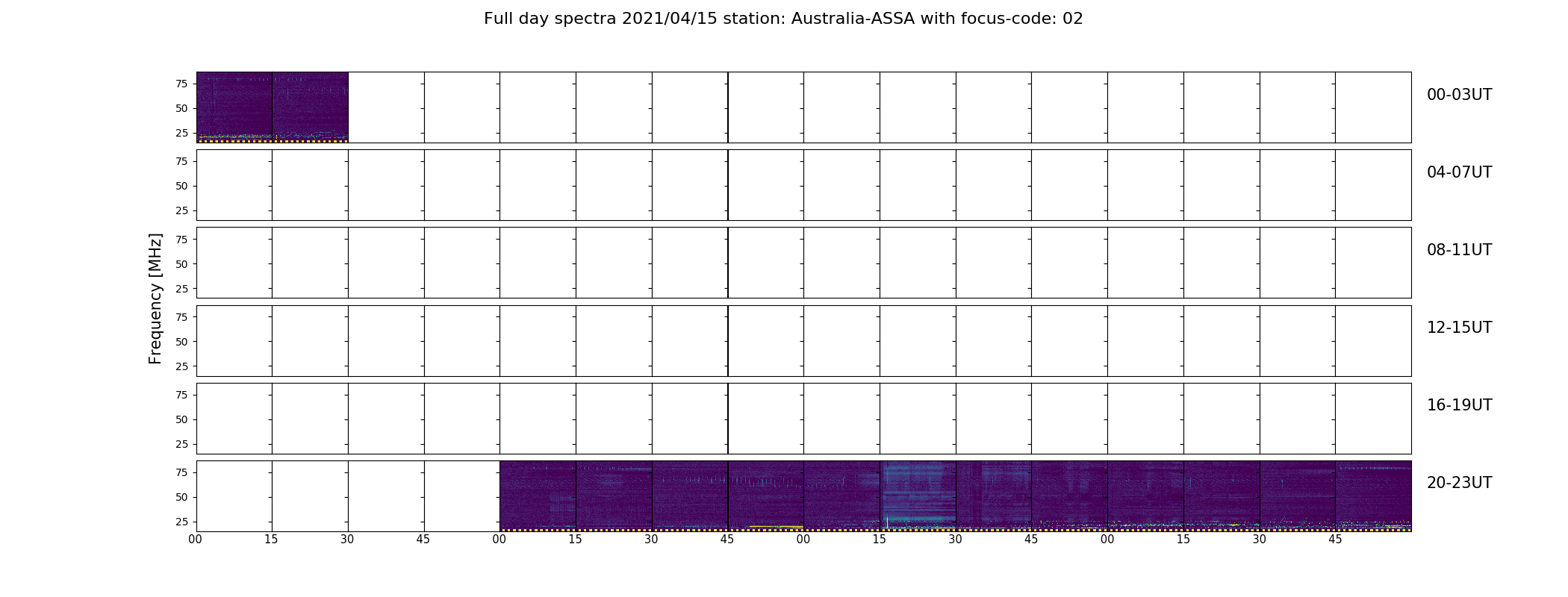 Full day spectra 2021/04/15 station: Australia-ASSA with focus-code: 02

Frequency [MHz]

75
50
25
00-03UT

75
50
25
04-07UT

75
50
25
08-11UT

75
50
25
12-15UT

75
50
25
16-19UT

75
50
25
20-23UT

00 15 30 45 00 15 30 45 00 15 30 45 00 15 30 45